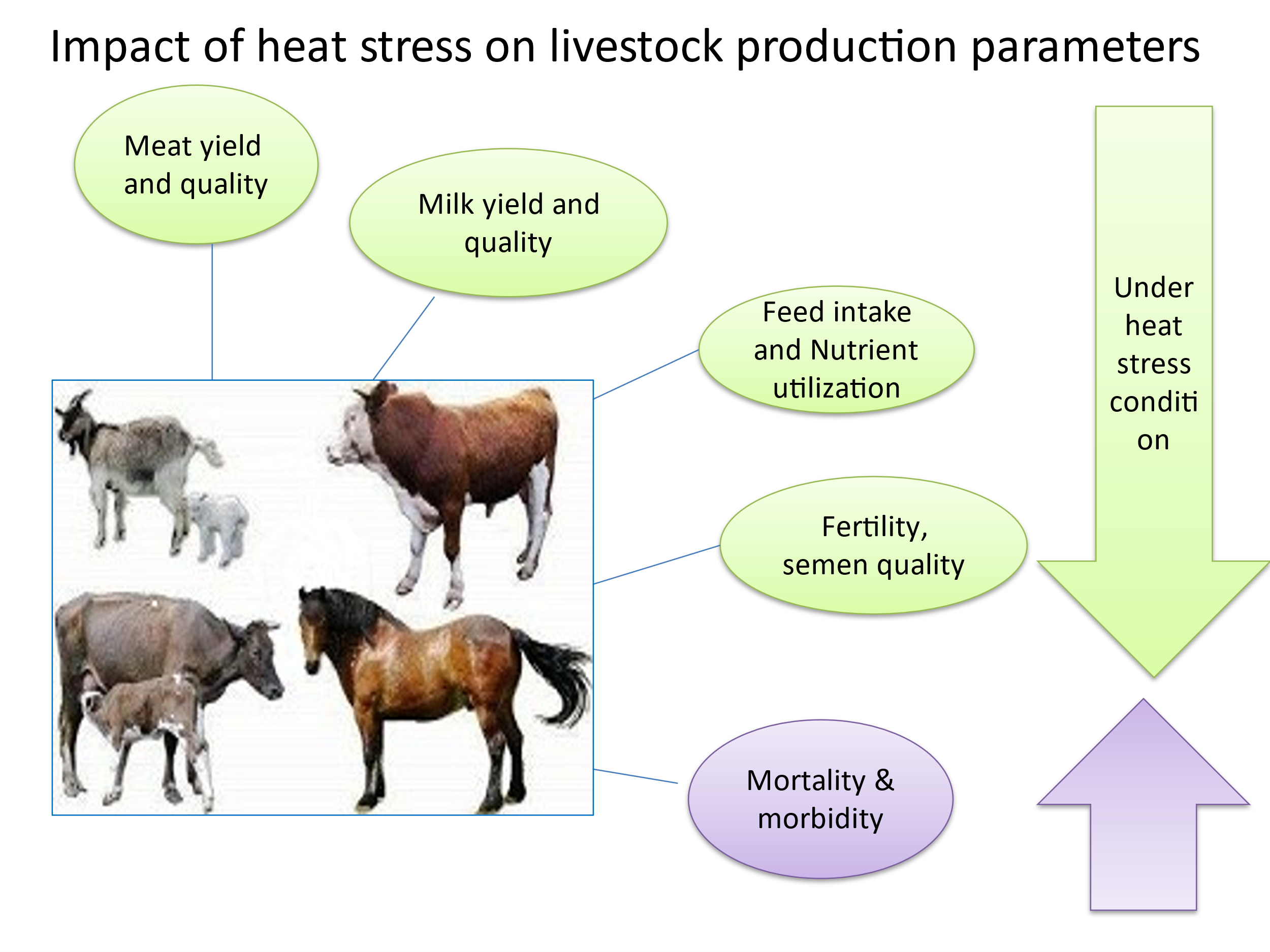 Impact of heat stress on livestock production parameters

Meat yield and quality

Milk yield and quality

Feed intake and Nutrient utilization

Fertility, semen quality

Mortality & morbidity

Under heat stress conditi on